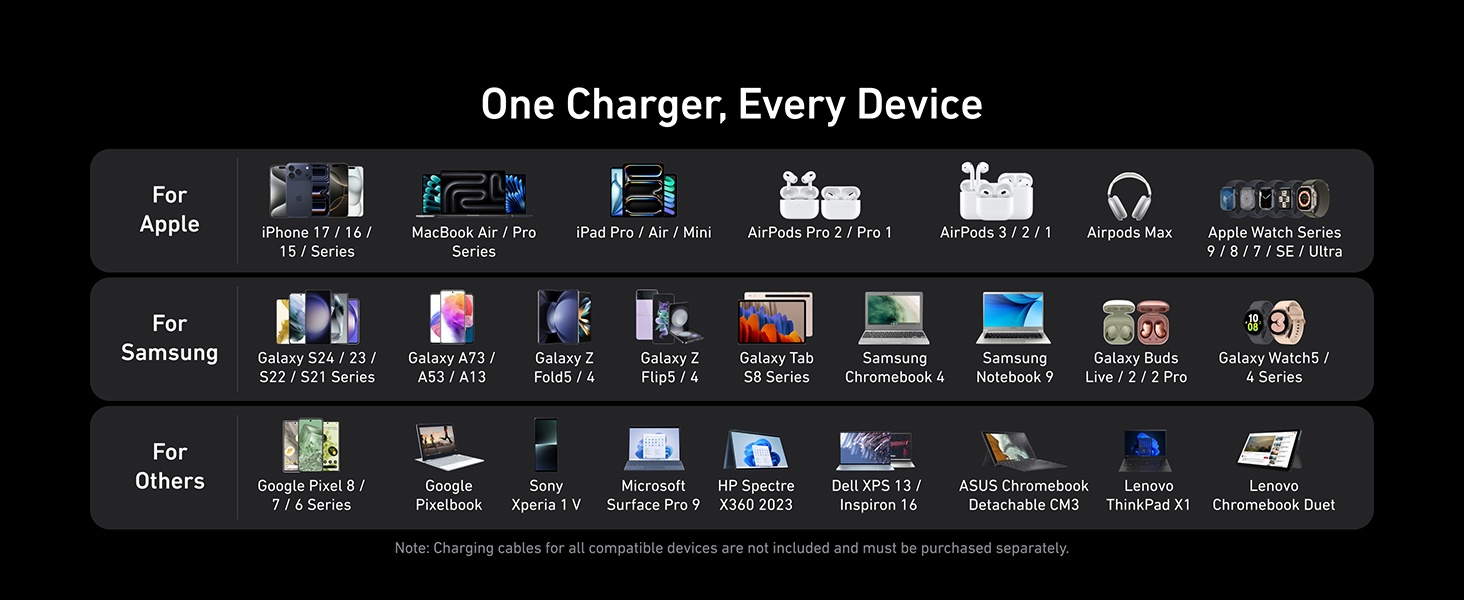 One Charger, Every Device

For Apple

iPhone 17 / 16 / 15 / Series

MacBook Air / Pro Series

iPad Pro / Air / Mini

AirPods Pro 2 / Pro 1

AirPods 3 / 2 / 1

Airpods Max

Apple Watch Series 9 / 8 / 7 / SE / Ultra

For Samsung

Galaxy S24 / 23 / S22 / S21 Series

Galaxy A73 / A53 / A13

Galaxy Z Fold5 / 4

Galaxy Z Flip5 / 4

Galaxy Tab S8 Series

Samsung Chromebook 4

Samsung Notebook 9

Galaxy Buds Live / 2 / 2 Pro

Galaxy Watch5 / 4 Series

For Others

Google Pixel 8 / 7 / 6 Series

Google Pixelbook

Sony Xperia 1 V

Microsoft Surface Pro 9

HP Spectre X360 2023

Dell XPS 13 / Inspiron 16

ASUS Chromebook Detachable CM3

Lenovo ThinkPad X1

Lenovo Chromebook Duet

Note: Charging cables for all compatible devices are not included and must be purchased separately.